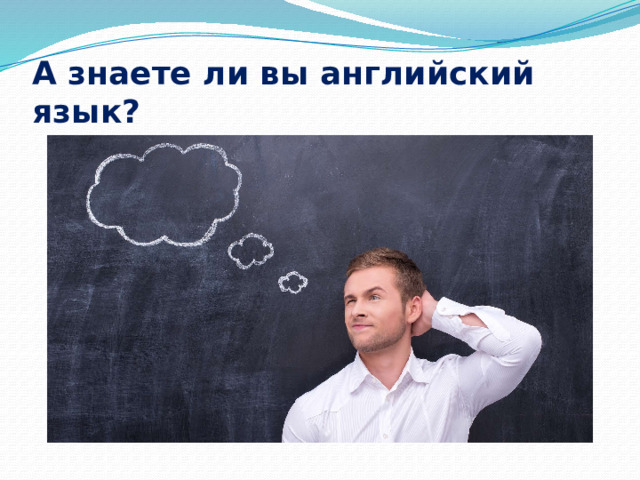 А знаете ли вы английский язык?